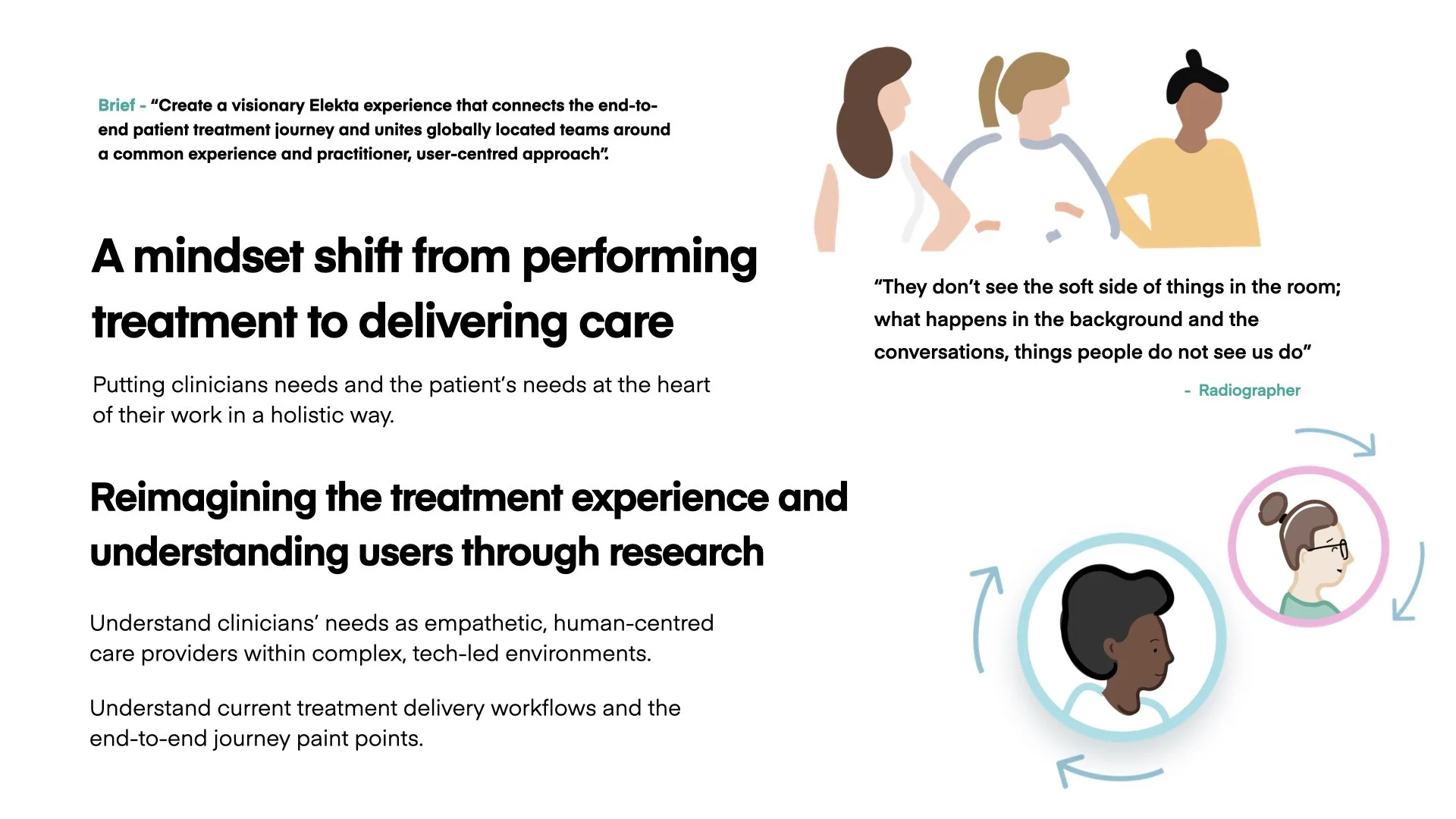 Brief - "Create a visionary Elekta experience that connects the end-to-end patient treatment journey and unites globally located teams around a common experience and practitioner, user-centred approach".

A mindset shift from performing treatment to delivering care

Putting clinicians needs and the patient's needs at the heart of their work in a holistic way.

Reimagining the treatment experience and understanding users through research

Understand clinicians' needs as empathetic, human-centred care providers within complex, tech-led environments.

Understand current treatment delivery workflows and the end-to-end journey paint points.

"They don't see the soft side of things in the room; what happens in the background and the conversations, things people do not see us do"

- Radiographer